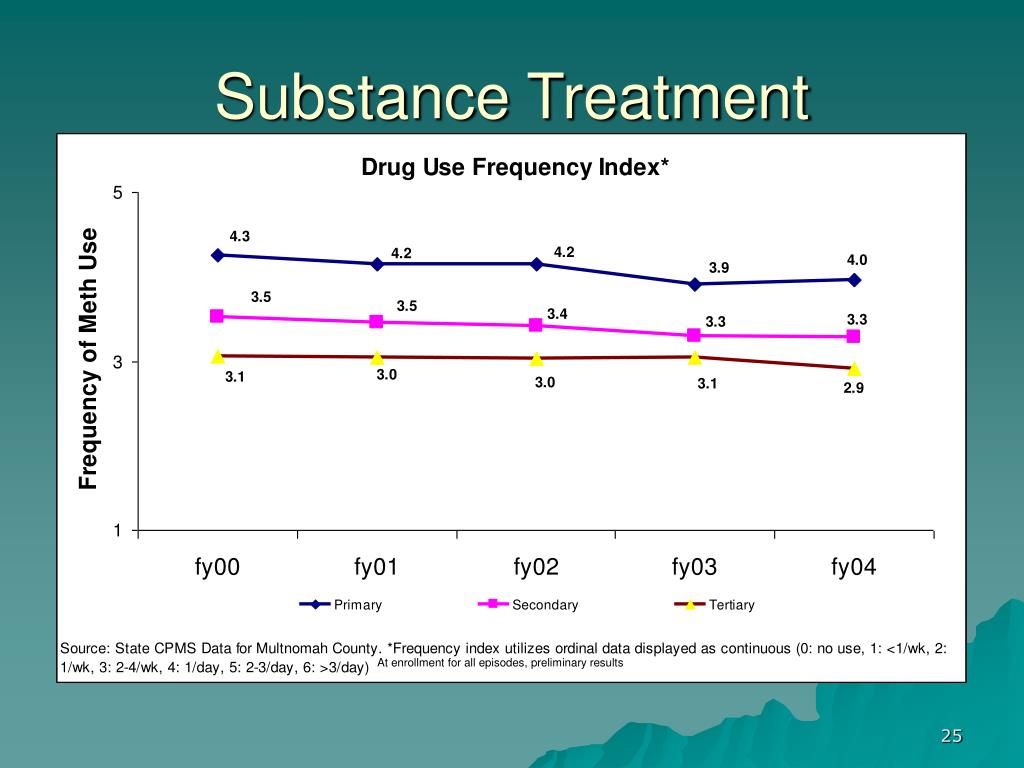 Substance Treatment

Drug Use Frequency Index*

Frequency of Meth Use

5

3

1

4.3
4.2
4.2
3.9
4.0

3.5
3.5
3.4
3.3
3.3

3.1
3.0
3.0
3.1
2.9

fy00
fy01
fy02
fy03
fy04

Primary
Secondary
Tertiary

Source: State CPMS Data for Multnomah County. *Frequency index utilizes ordinal data displayed as continuous (0: no use, 1: <1/wk, 2: 1/wk, 3: 2-4/wk, 4: 1/day, 5: 2-3/day, 6: >3/day) At enrollment for all episodes, preliminary results

25